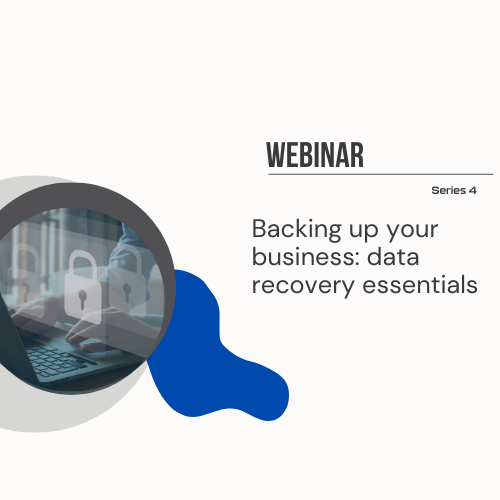 WEBINAR

Series 4

Backing up your business: data recovery essentials